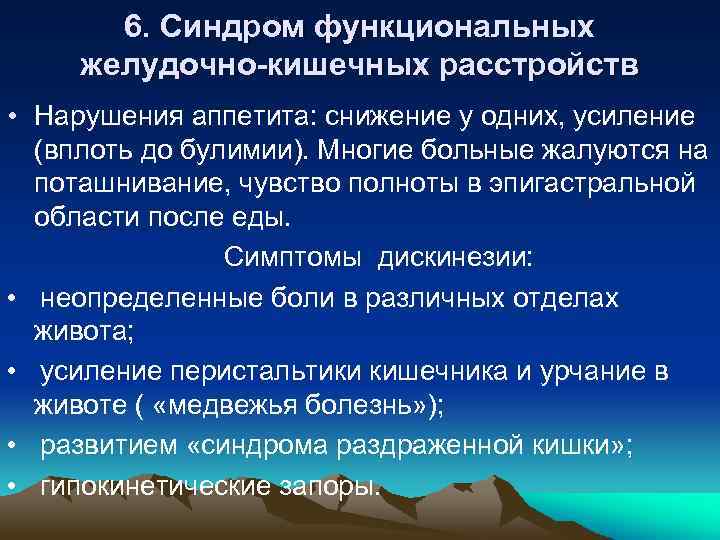 6. Синдром функциональных желудочно-кишечных расстройств

• Нарушения аппетита: снижение у одних, усиление (вплоть до булимии). Многие больные жалуются на поташнивание, чувство полноты в эпигастральной области после еды.

Симптомы дискинезии:

• неопределенные боли в различных отделах живота;

• усиление перистальтики кишечника и урчание в животе ( «медвежья болезнь»);

• развитием «синдрома раздраженной кишки»;

• гипокинетические запоры.